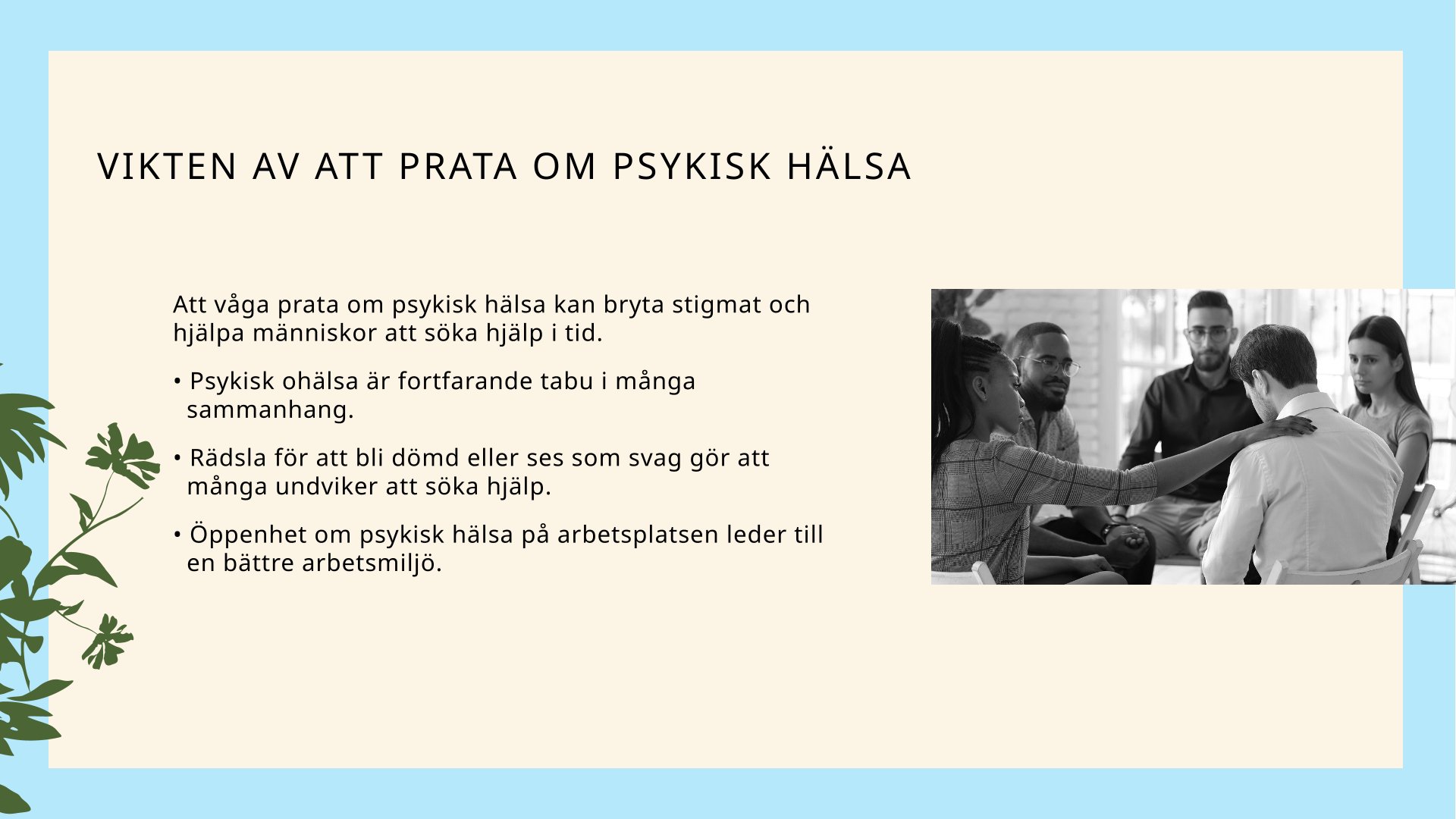 VIKTEN AV ATT PRATA OM PSYKISK HÄLSA

Att våga prata om psykisk hälsa kan bryta stigmat och hjälpa människor att söka hjälp i tid.

• Psykisk ohälsa är fortfarande tabu i många sammanhang.

• Rädsla för att bli dömd eller ses som svag gör att många undviker att söka hjälp.

• Öppenhet om psykisk hälsa på arbetsplatsen leder till en bättre arbetsmiljö.